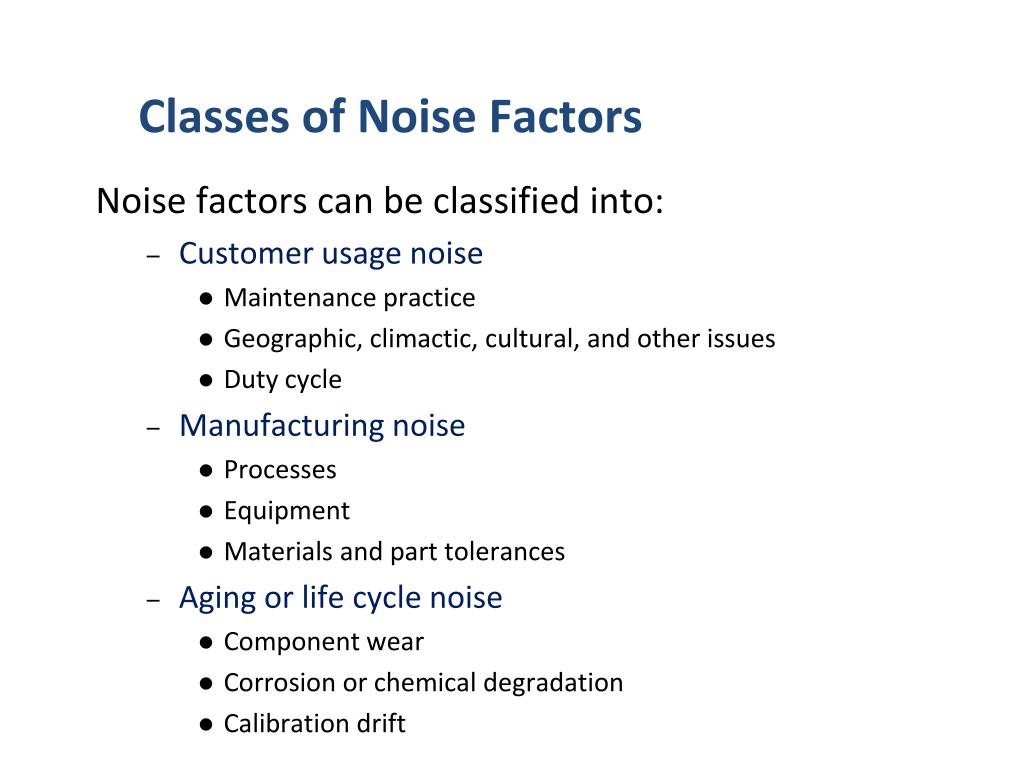 Classes of Noise Factors

Noise factors can be classified into:

– Customer usage noise
● Maintenance practice
● Geographic, climactic, cultural, and other issues
● Duty cycle

– Manufacturing noise
● Processes
● Equipment
● Materials and part tolerances

– Aging or life cycle noise
● Component wear
● Corrosion or chemical degradation
● Calibration drift